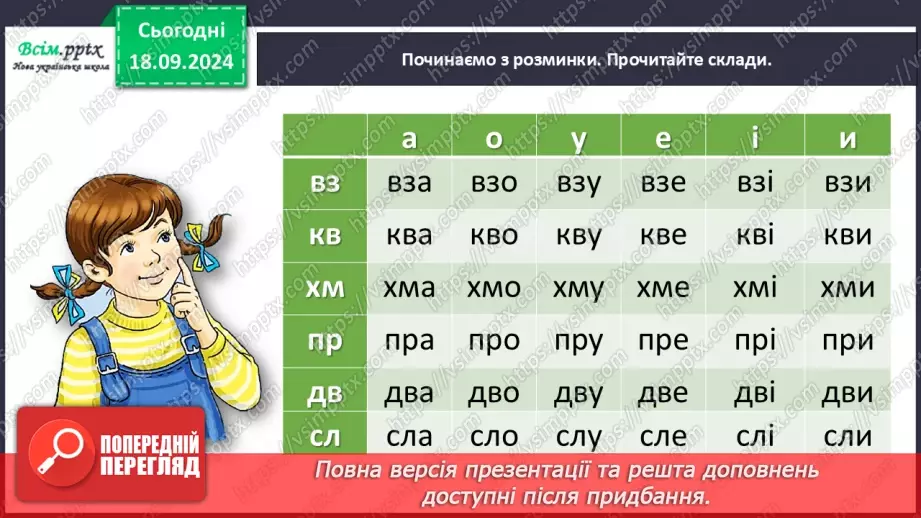 Всім.pptx
Нова українська школа

Сьогодні
18.09.2024

Починаємо з розминки. Прочитайте склади.

| | а | о | у | е | і | и |
|---|---|---|---|---|---|---|
| вз | вза | взо | взу | взе | взі | взи |
| кв | ква | кво | кву | кве | кві | кви |
| хм | хма | хмо | хму | хме | хмі | хми |
| пр | пра | про | пру | пре | прі | при |
| дв | два | дво | дву | две | дві | дви |
| сл | сла | сло | слу | сле | слі | сли |

ПОПЕРЕДНІЙ ПЕРЕГЛЯД

Повна версія презентації та решта доповнень доступні після придбання.

https://vsimpptx.com